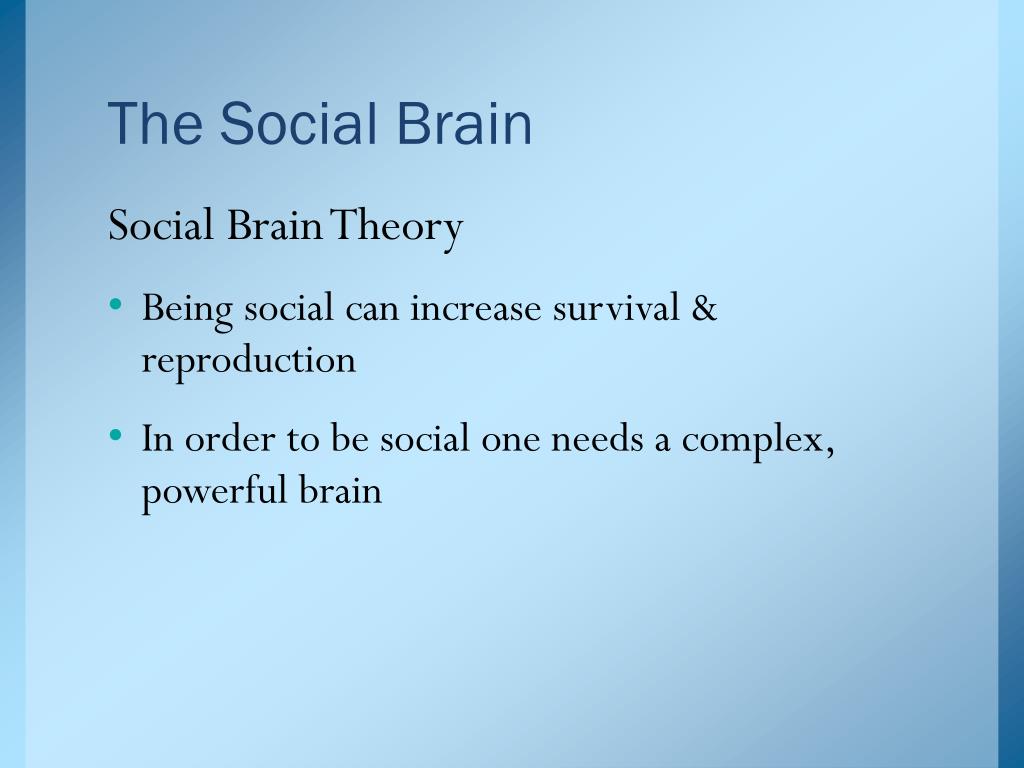 The Social Brain

Social Brain Theory

• Being social can increase survival & reproduction

• In order to be social one needs a complex, powerful brain